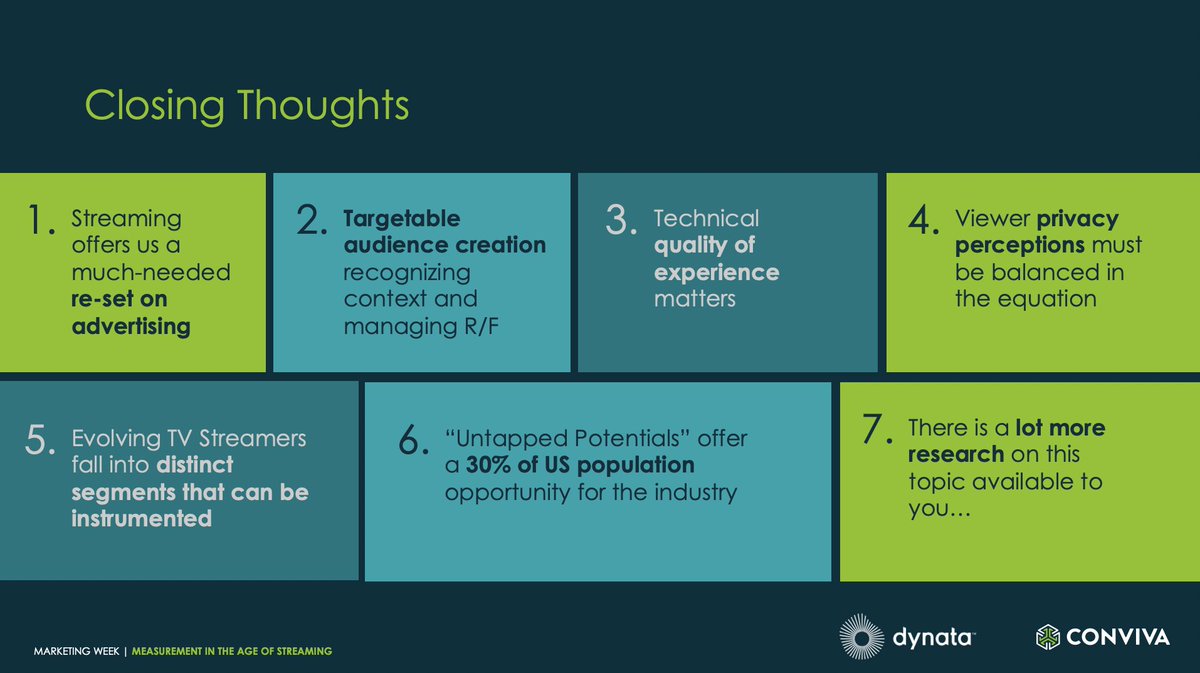 Closing Thoughts

1. Streaming offers us a much-needed re-set on advertising

2. Targetable audience creation recognizing context and managing R/F

3. Technical quality of experience matters

4. Viewer privacy perceptions must be balanced in the equation

5. Evolving TV Streamers fall into distinct segments that can be instrumented

6. "Untapped Potentials" offer a 30% of US population opportunity for the industry

7. There is a lot more research on this topic available to you…

MARKETING WEEK | MEASUREMENT IN THE AGE OF STREAMING

dynata

CONVIVA